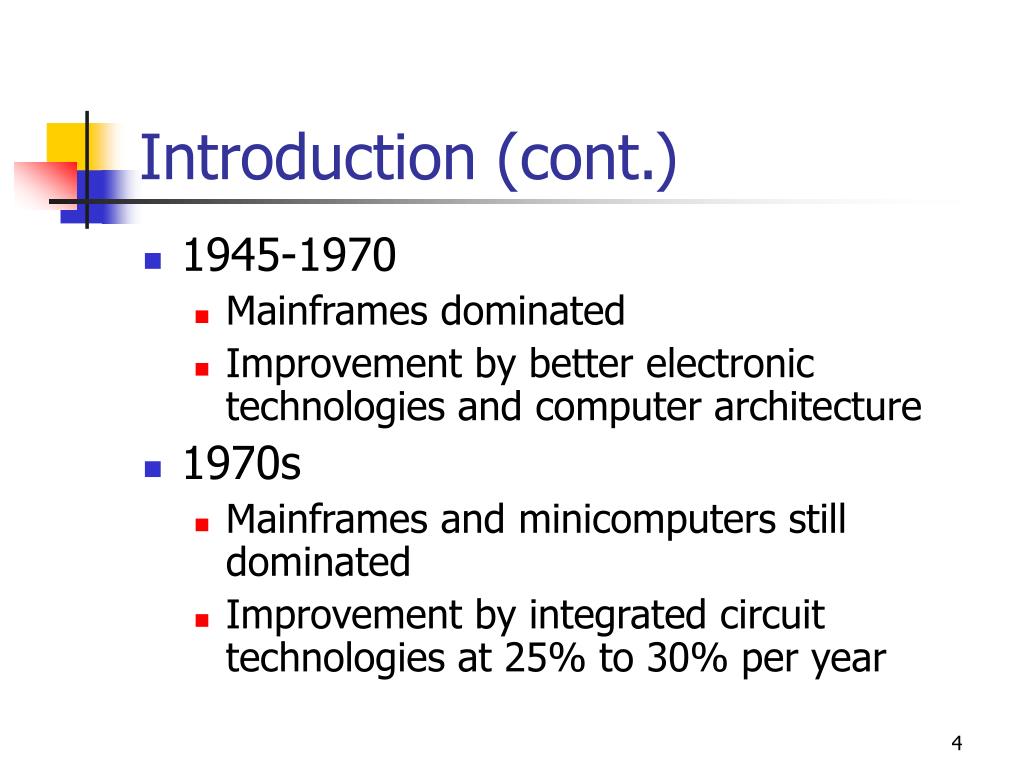 Introduction (cont.)

- 1945-1970
  - Mainframes dominated
  - Improvement by better electronic technologies and computer architecture
- 1970s
  - Mainframes and minicomputers still dominated
  - Improvement by integrated circuit technologies at 25% to 30% per year

4